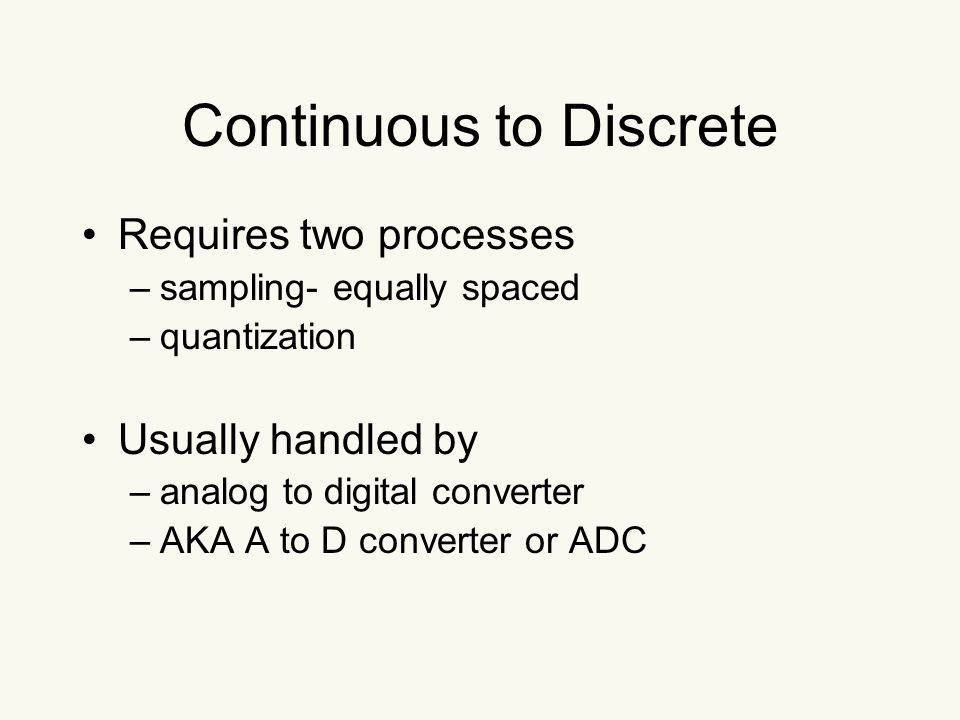 Continuous to Discrete

• Requires two processes
– sampling- equally spaced
– quantization

• Usually handled by
– analog to digital converter
– AKA A to D converter or ADC